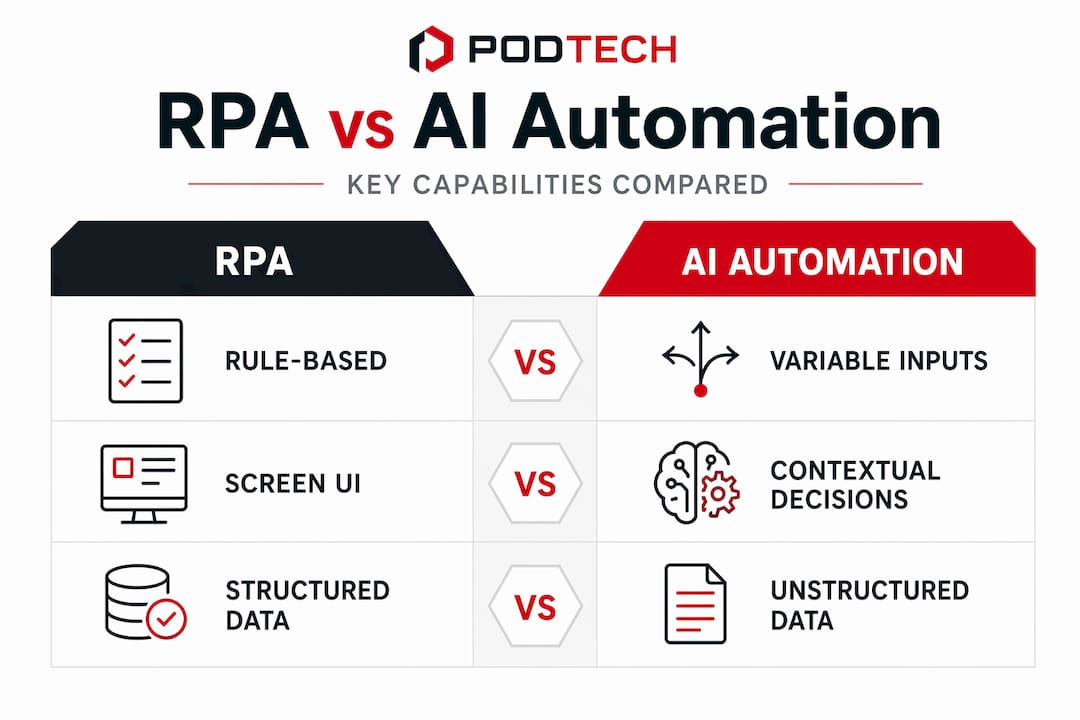 PODTECH

RPA vs AI Automation

KEY CAPABILITIES COMPARED

| RPA | | AI AUTOMATION |
|---|---|---|
| RULE-BASED | VS | VARIABLE INPUTS |
| SCREEN UI | VS | CONTEXTUAL DECISIONS |
| STRUCTURED DATA | VS | UNSTRUCTURED DATA |